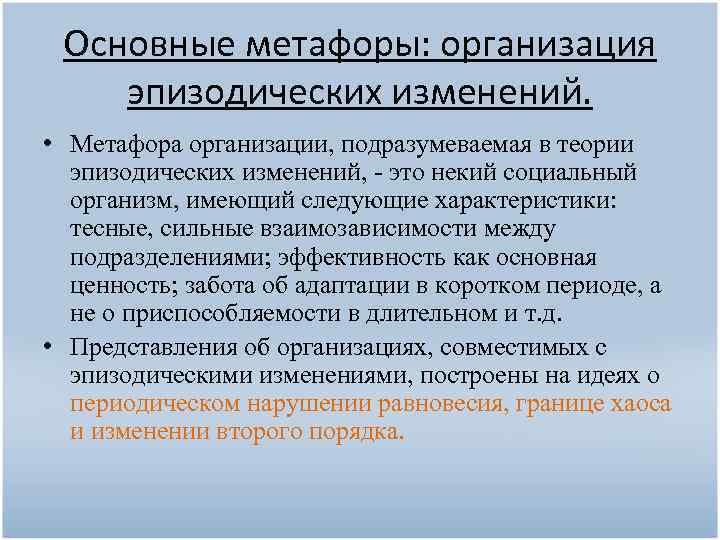 Основные метафоры: организация эпизодических изменений.

• Метафора организации, подразумеваемая в теории эпизодических изменений, - это некий социальный организм, имеющий следующие характеристики: тесные, сильные взаимозависимости между подразделениями; эффективность как основная ценность; забота об адаптации в коротком периоде, а не о приспособляемости в длительном и т.д.

• Представления об организациях, совместимых с эпизодическими изменениями, построены на идеях о периодическом нарушении равновесия, границе хаоса и изменении второго порядка.